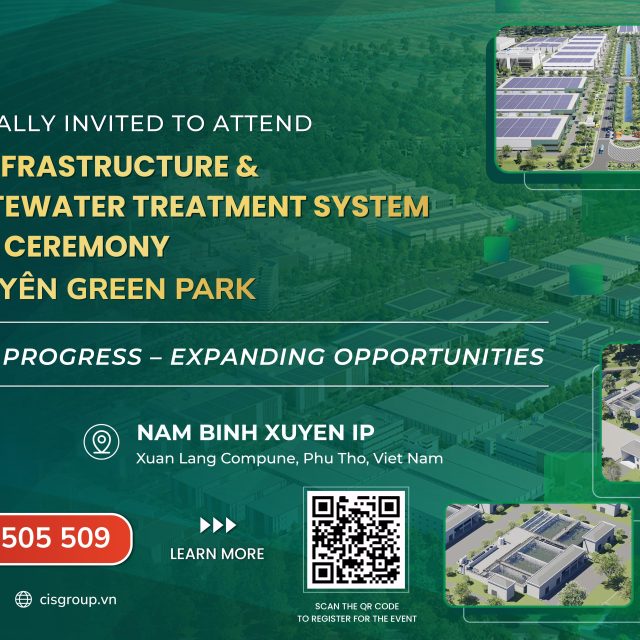 ALLY INVITED TO ATTEND
FRASTRUCTURE &
TEWATER TREATMENT SYSTEM
CEREMONY
YÊN GREEN PARK

PROGRESS – EXPANDING OPPORTUNITIES

NAM BINH XUYEN IP
Xuan Lang Compune, Phu Tho, Viet Nam

505 509

LEARN MORE

cisgroup.vn

SCAN THE QR CODE
TO REGISTER FOR THE EVENT